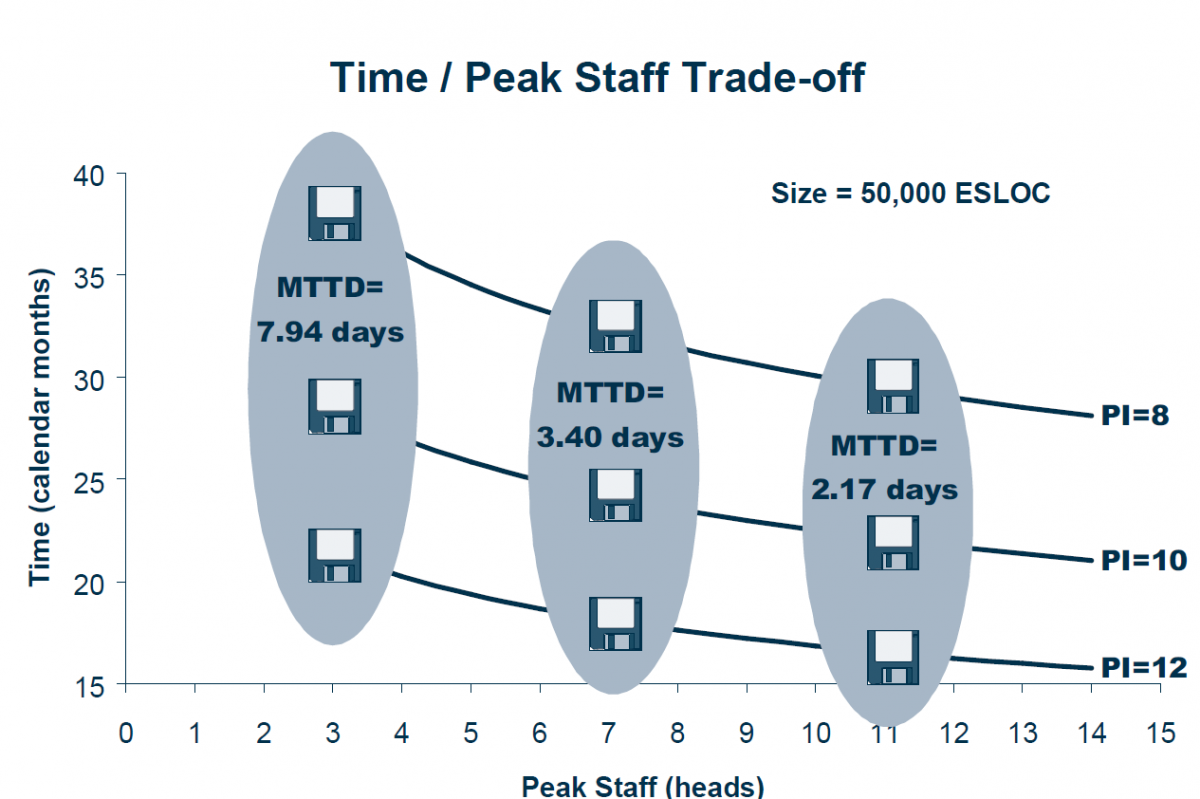 Time / Peak Staff Trade-off

Size = 50,000 ESLOC

Time (calendar months)

40
35
30
25
20
15

MTTD= 7.94 days

MTTD= 3.40 days

MTTD= 2.17 days

PI=8
PI=10
PI=12

0 1 2 3 4 5 6 7 8 9 10 11 12 13 14 15

Peak Staff (heads)